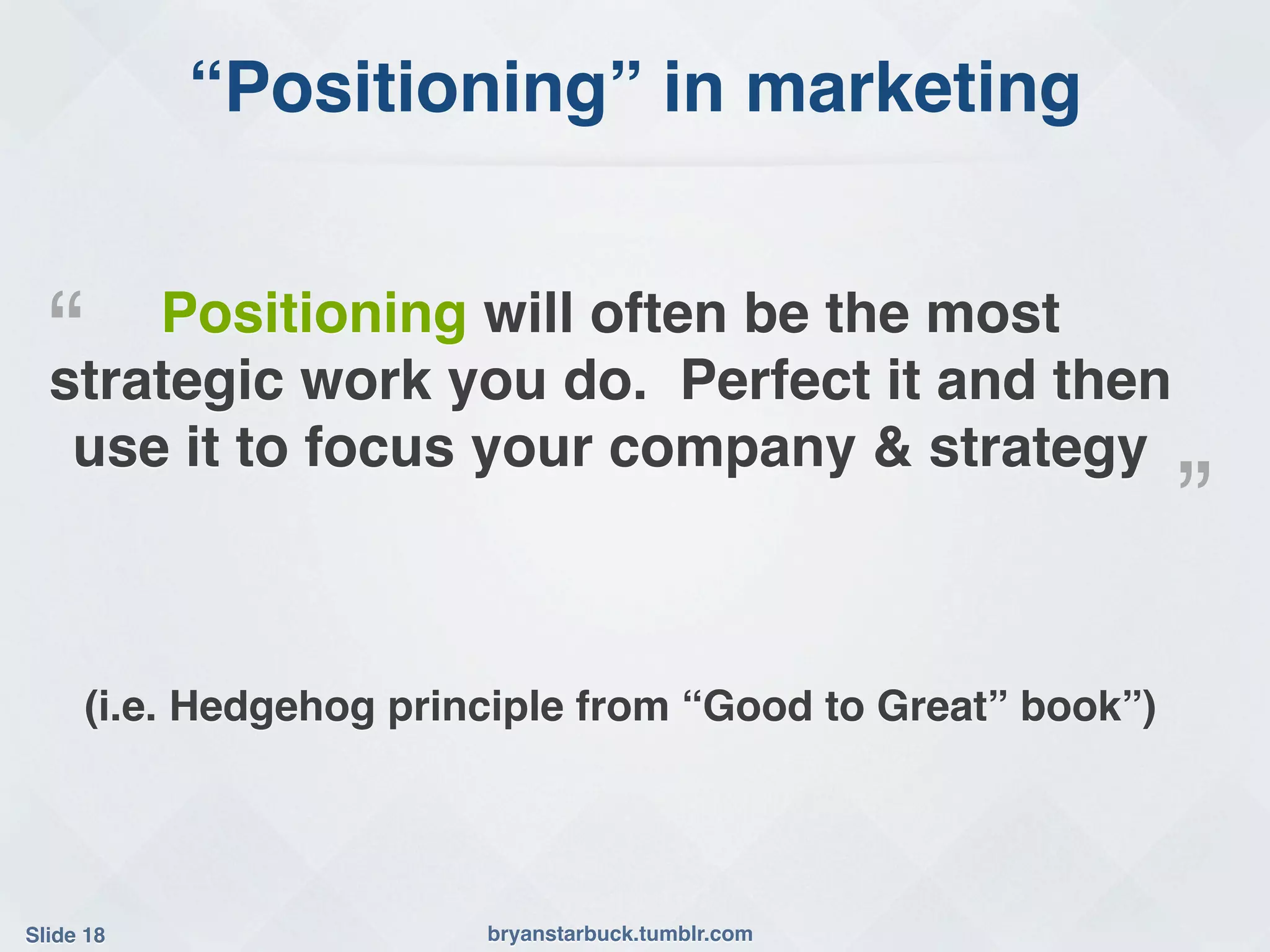 “Positioning” in marketing

“ Positioning will often be the most strategic work you do.  Perfect it and then use it to focus your company & strategy ”

(i.e. Hedgehog principle from “Good to Great” book”)

Slide 18

bryanstarbuck.tumblr.com